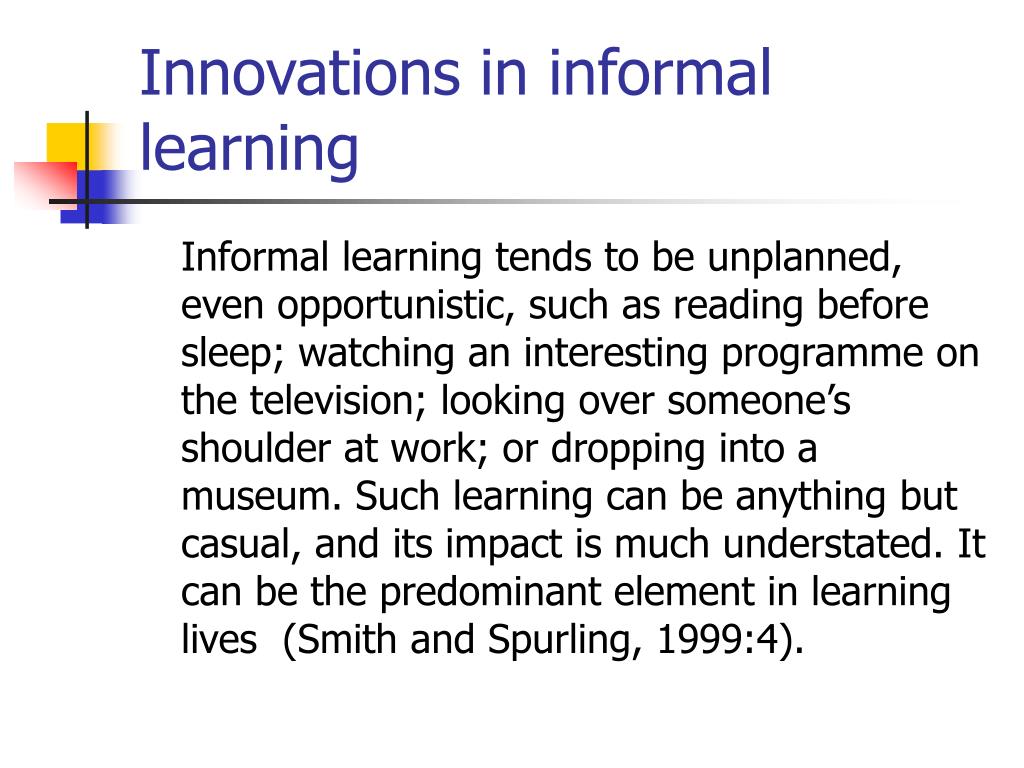 Innovations in informal learning

Informal learning tends to be unplanned, even opportunistic, such as reading before sleep; watching an interesting programme on the television; looking over someone’s shoulder at work; or dropping into a museum. Such learning can be anything but casual, and its impact is much understated. It can be the predominant element in learning lives  (Smith and Spurling, 1999:4).